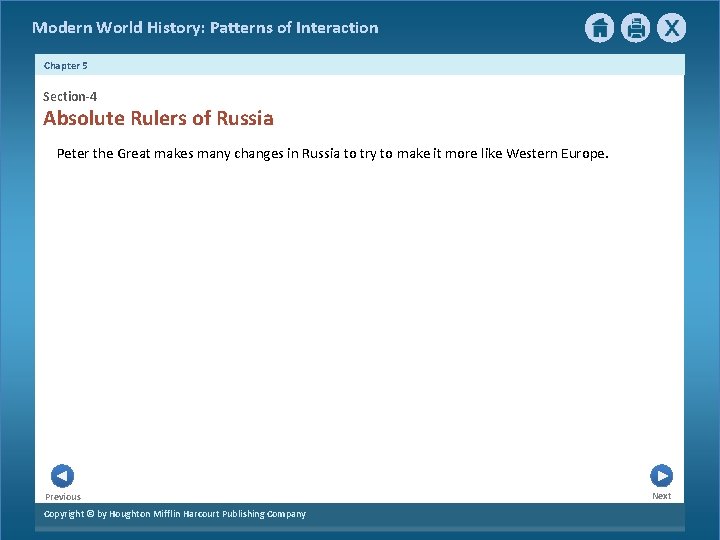 Modern World History: Patterns of Interaction

X

Chapter 5

Section-4

Absolute Rulers of Russia

Peter the Great makes many changes in Russia to try to make it more like Western Europe.

Previous

Next

Copyright © by Houghton Mifflin Harcourt Publishing Company